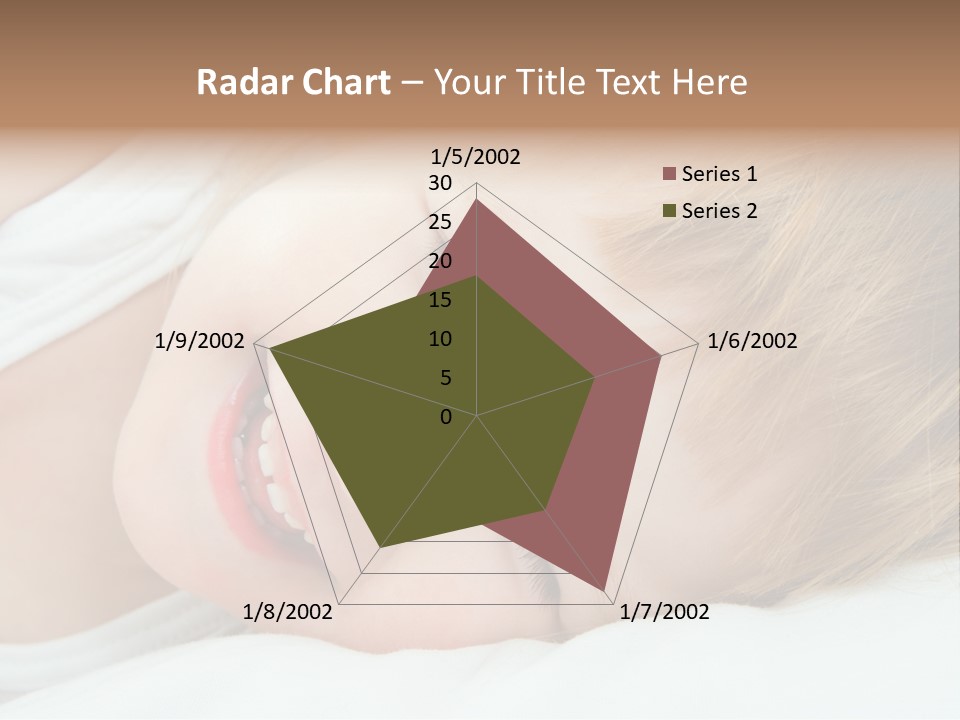 Radar Chart – Your Title Text Here

1/5/2002
30
25
20
15
10
5
0
1/6/2002
1/7/2002
1/8/2002
1/9/2002

Series 1
Series 2